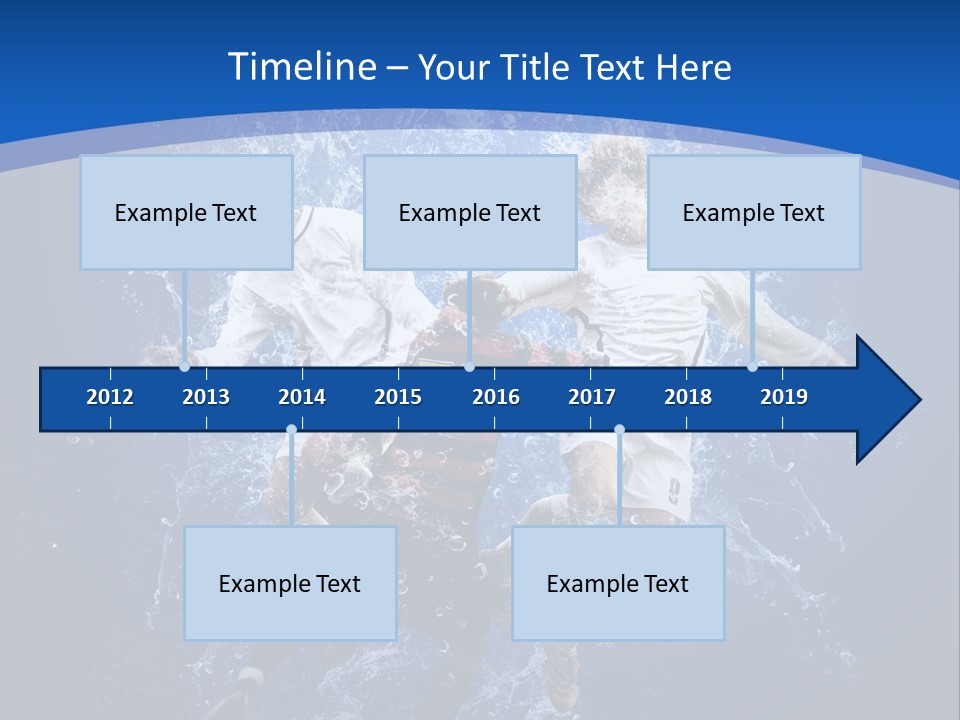 Timeline – Your Title Text Here

Example Text

Example Text

Example Text

2012 2013 2014 2015 2016 2017 2018 2019

Example Text

Example Text